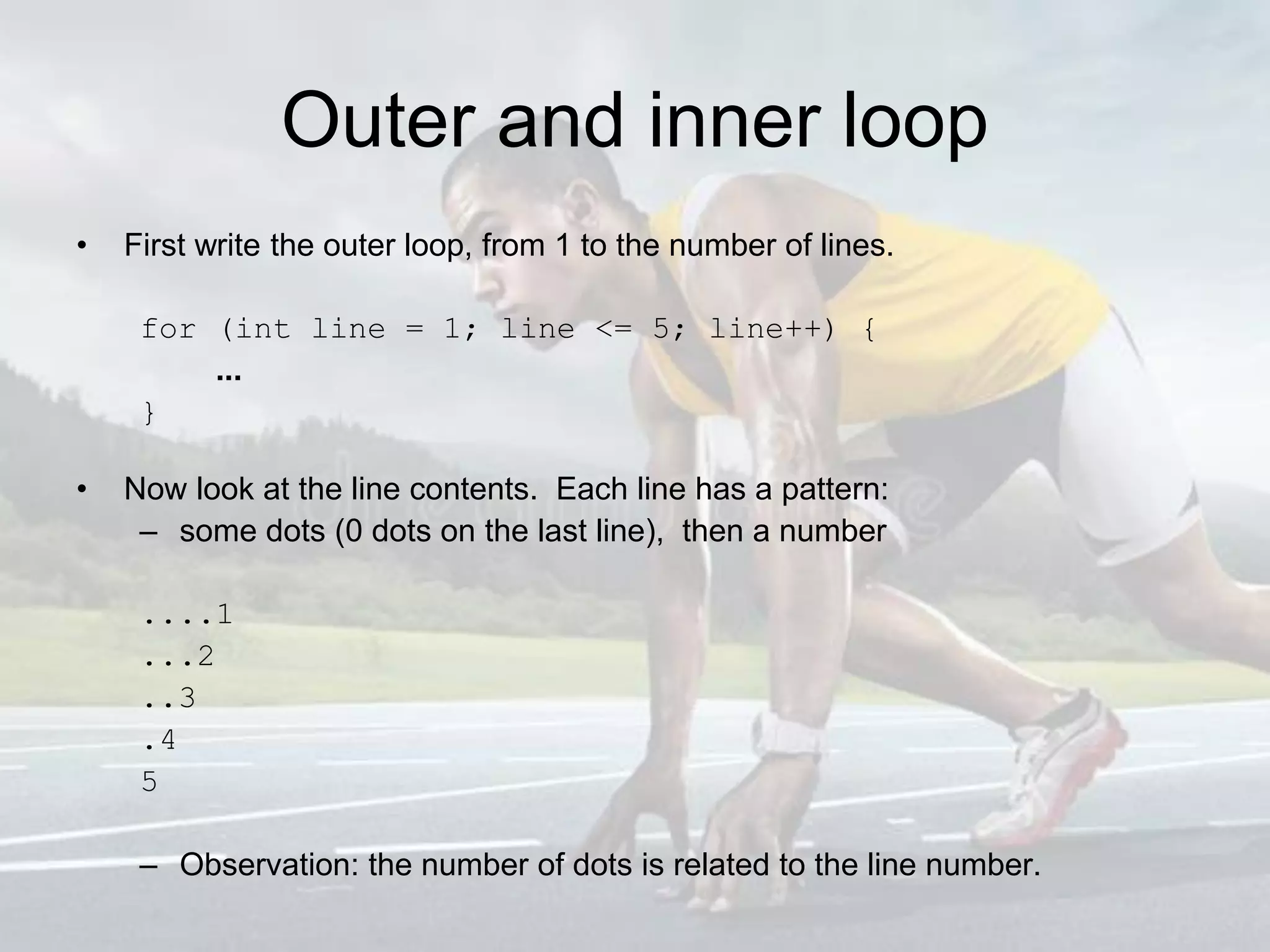 Outer and inner loop

• First write the outer loop, from 1 to the number of lines.

for (int line = 1; line <= 5; line++) {
...
}

• Now look at the line contents. Each line has a pattern:
– some dots (0 dots on the last line), then a number

....1
...2
..3
.4
5

– Observation: the number of dots is related to the line number.